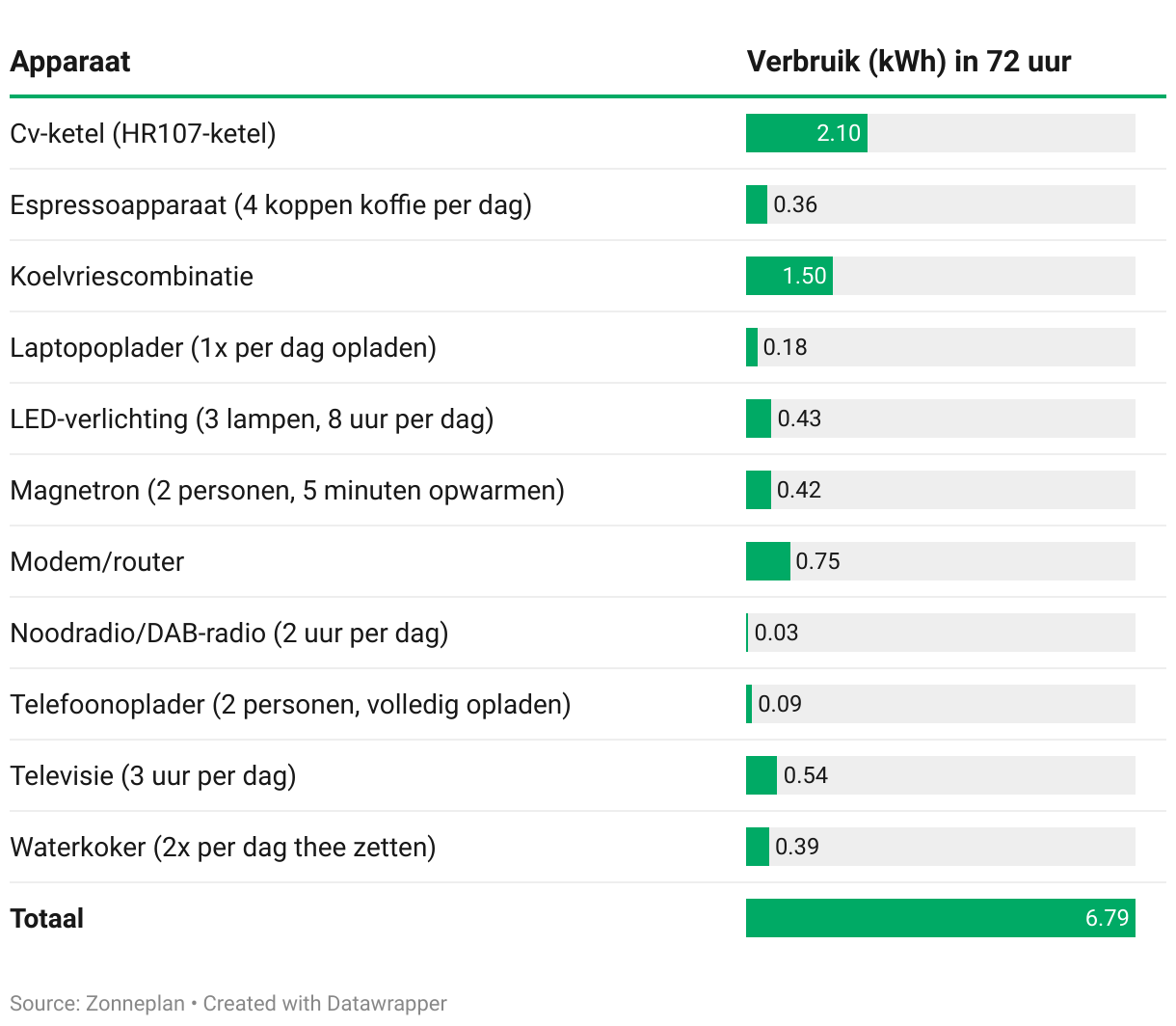 | Apparaat | Verbruik (kWh) in 72 uur |
|---|---|
| Cv-ketel (HR107-ketel) | 2.10 |
| Espressoapparaat (4 koppen koffie per dag) | 0.36 |
| Koelvriescombinatie | 1.50 |
| Laptopoplader (1x per dag opladen) | 0.18 |
| LED-verlichting (3 lampen, 8 uur per dag) | 0.43 |
| Magnetron (2 personen, 5 minuten opwarmen) | 0.42 |
| Modem/router | 0.75 |
| Noodradio/DAB-radio (2 uur per dag) | 0.03 |
| Telefoonoplader (2 personen, volledig opladen) | 0.09 |
| Televisie (3 uur per dag) | 0.54 |
| Waterkoker (2x per dag thee zetten) | 0.39 |
| **Totaal** | 6.79 |

Source: Zonneplan • Created with Datawrapper